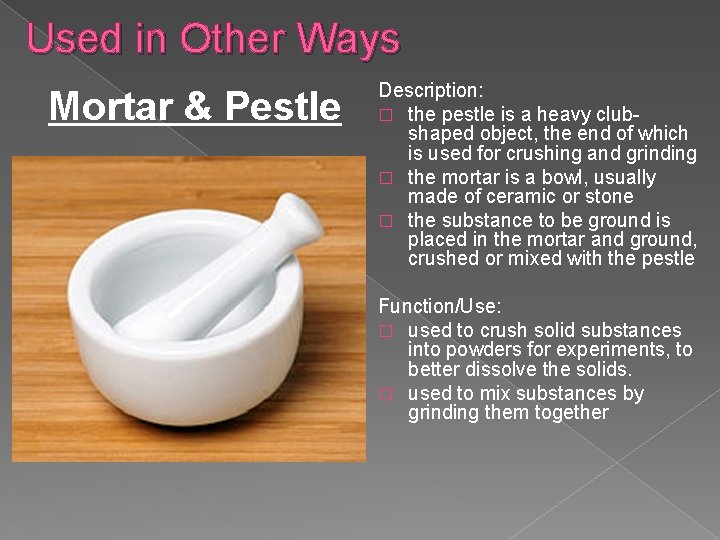 Used in Other Ways

Mortar & Pestle

Description:
□ the pestle is a heavy club-shaped object, the end of which is used for crushing and grinding
□ the mortar is a bowl, usually made of ceramic or stone
□ the substance to be ground is placed in the mortar and ground, crushed or mixed with the pestle

Function/Use:
□ used to crush solid substances into powders for experiments, to better dissolve the solids.
□ used to mix substances by grinding them together